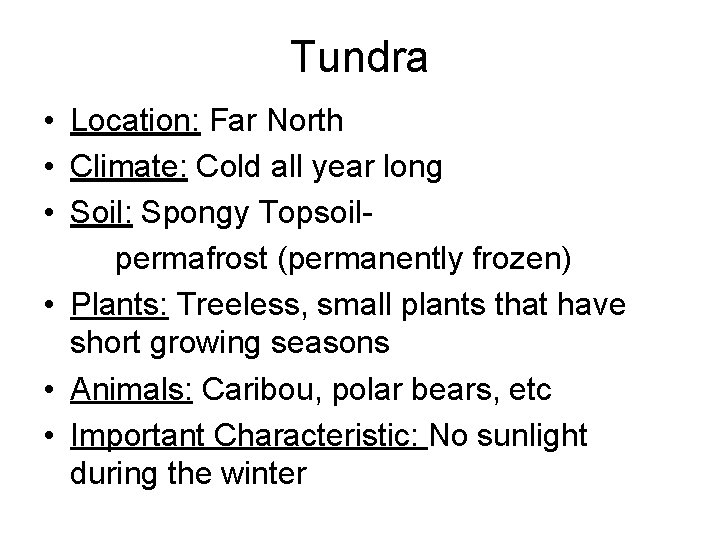 Tundra

• Location: Far North
• Climate: Cold all year long
• Soil: Spongy Topsoil-
permafrost (permanently frozen)
• Plants: Treeless, small plants that have short growing seasons
• Animals: Caribou, polar bears, etc
• Important Characteristic: No sunlight during the winter